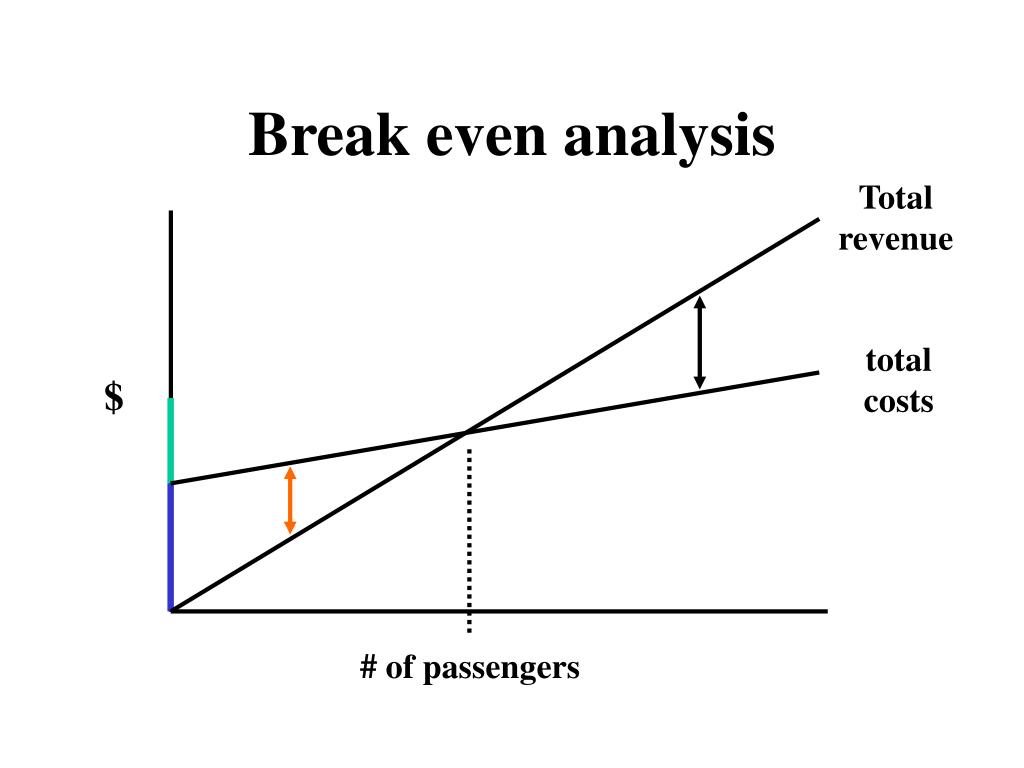 Break even analysis

Total revenue

total costs

$

# of passengers